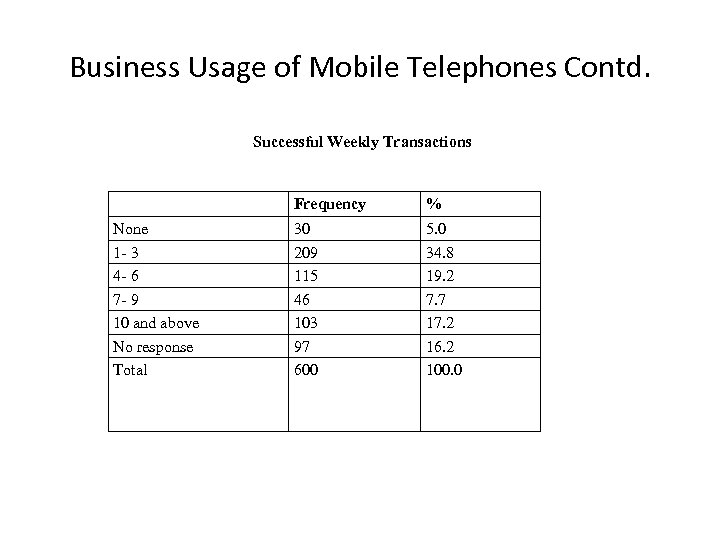 Business Usage of Mobile Telephones Contd.

Successful Weekly Transactions

| | Frequency | % |
|---|---|---|
| None | 30 | 5.0 |
| 1- 3 | 209 | 34.8 |
| 4- 6 | 115 | 19.2 |
| 7- 9 | 46 | 7.7 |
| 10 and above | 103 | 17.2 |
| No response | 97 | 16.2 |
| Total | 600 | 100.0 |